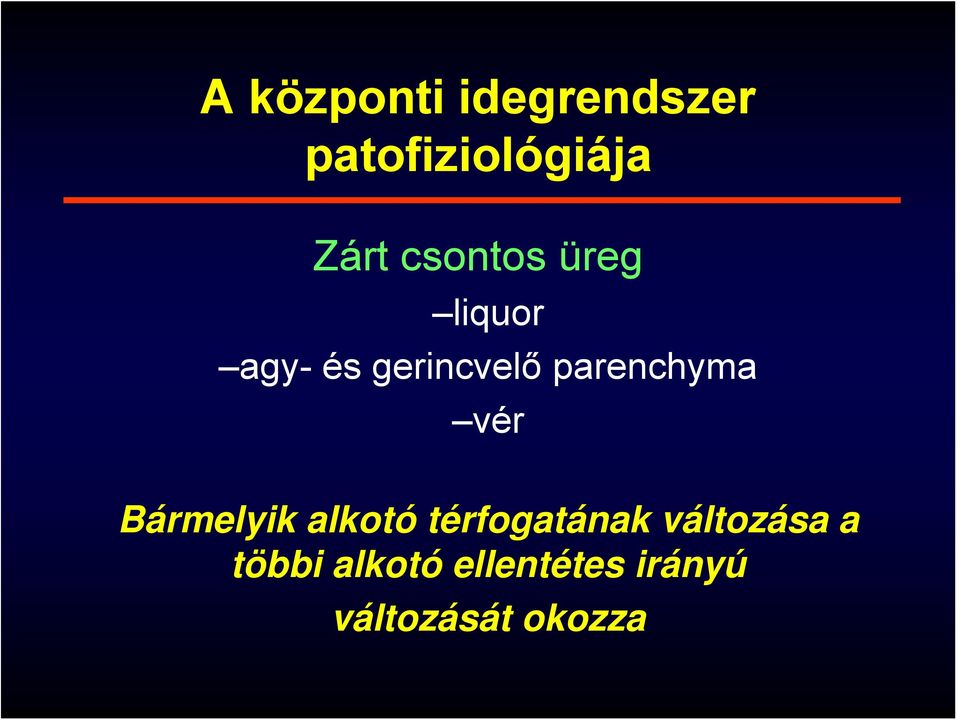 A központi idegrendszer patofiziológiája

Zárt csontos üreg

–liquor

–agy- és gerincvelő parenchyma

–vér

Bármelyik alkotó térfogatának változása a többi alkotó ellentétes irányú változását okozza